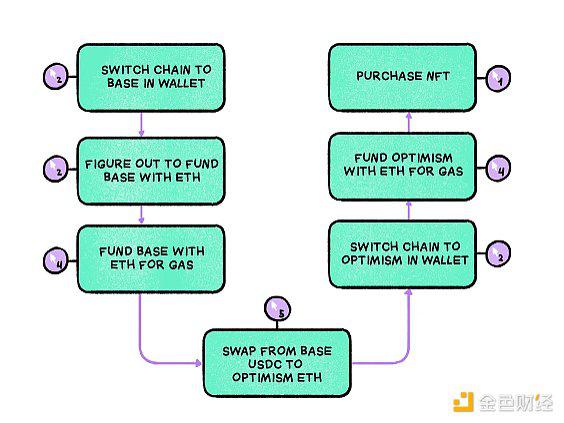 2 SWITCH CHAIN TO BASE IN WALLET

2 FIGURE OUT TO FUND BASE WITH ETH

4 FUND BASE WITH ETH FOR GAS

5 SWAP FROM BASE USDC TO OPTIMISM ETH

SWITCH CHAIN TO OPTIMISM IN WALLET 2

FUND OPTIMISM WITH ETH FOR GAS 4

PURCHASE NFT 1

金色财经